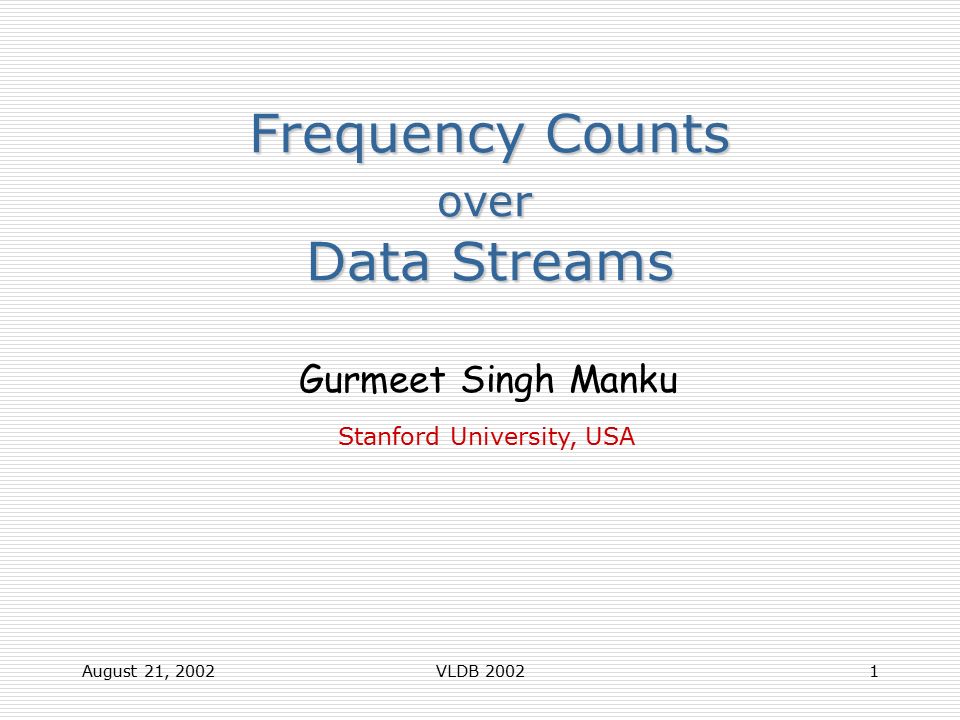 Frequency Counts
over
Data Streams

Gurmeet Singh Manku

Stanford University, USA

August 21, 2002

VLDB 2002

1